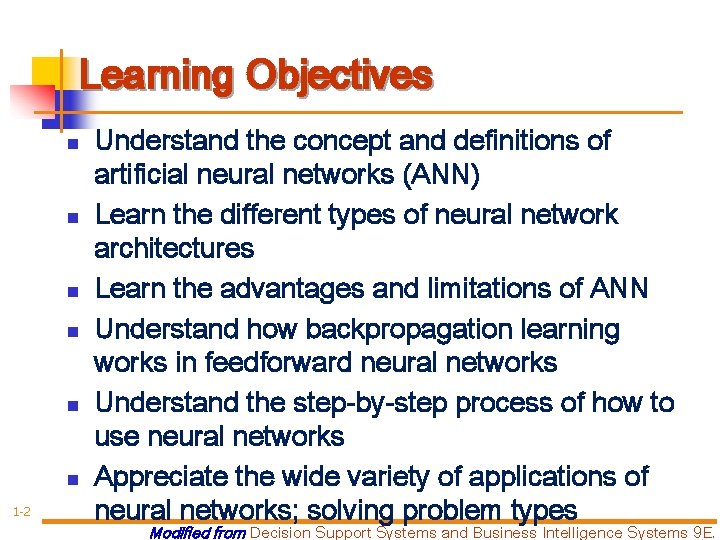 Learning Objectives

- Understand the concept and definitions of artificial neural networks (ANN)
- Learn the different types of neural network architectures
- Learn the advantages and limitations of ANN
- Understand how backpropagation learning works in feedforward neural networks
- Understand the step-by-step process of how to use neural networks
- Appreciate the wide variety of applications of neural networks; solving problem types

1-2

Modified from Decision Support Systems and Business Intelligence Systems 9E.